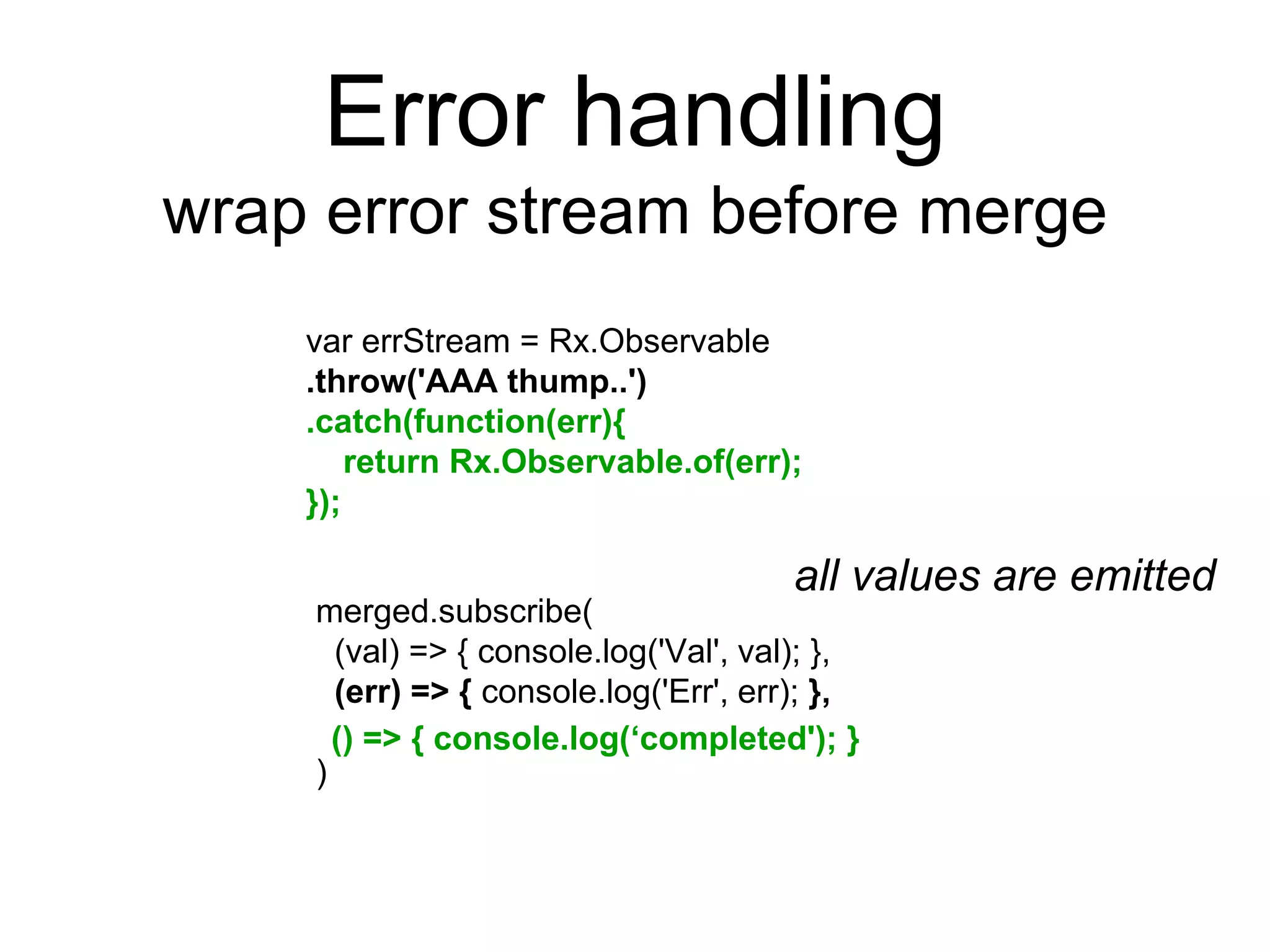 Error handling
wrap error stream before merge

var errStream = Rx.Observable
.throw('AAA thump..')
.catch(function(err){
return Rx.Observable.of(err);
});

all values are emitted

merged.subscribe(
(val) => { console.log('Val', val); },
(err) => { console.log('Err', err); },
() => { console.log(‘completed'); }
)